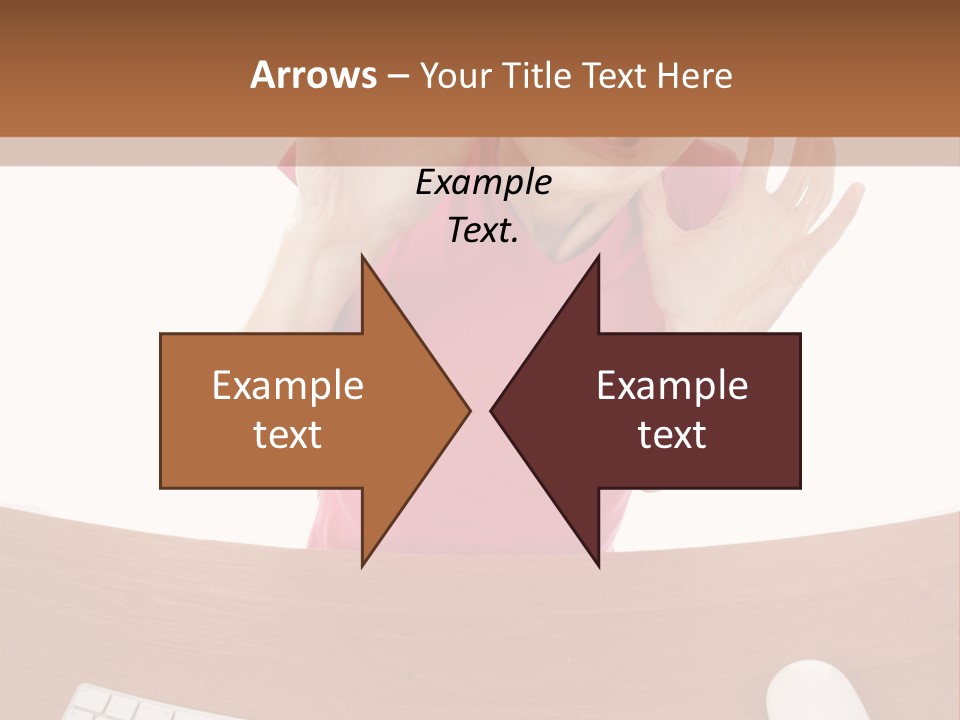 Arrows – Your Title Text Here

Example Text.

Example text

Example text